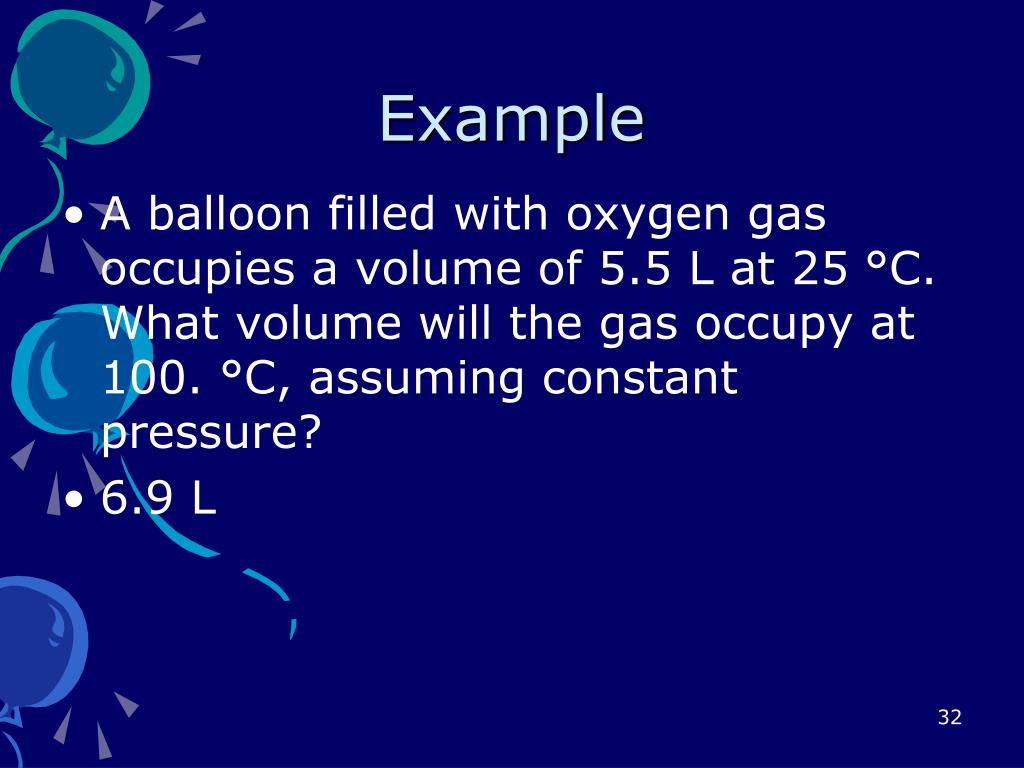 Example

• A balloon filled with oxygen gas occupies a volume of 5.5 L at 25 °C. What volume will the gas occupy at 100. °C, assuming constant pressure?

• 6.9 L

32